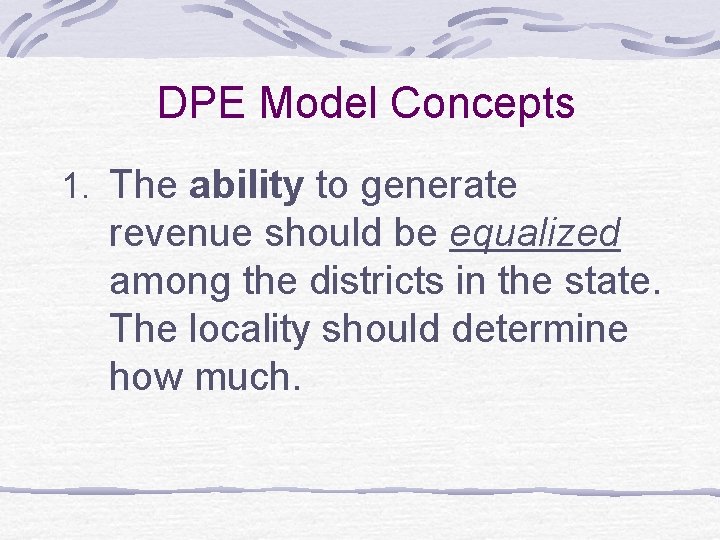 DPE Model Concepts

1. The ability to generate revenue should be equalized among the districts in the state. The locality should determine how much.